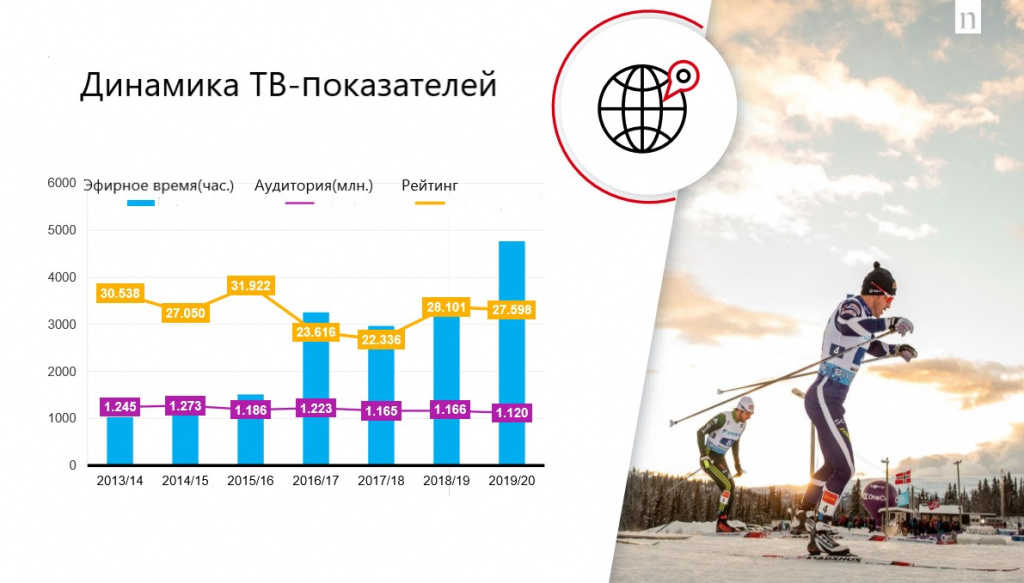 n

Динамика ТВ-показателей

Эфирное время(час.) Аудитория(млн.) Рейтинг

6000
5000
4000
3000
2000
1000
0

30.538 27.050 31.922 23.616 22.336 28.101 27.598

1.245 1.273 1.186 1.223 1.165 1.166 1.120

2013/14 2014/15 2015/16 2016/17 2017/18 2018/19 2019/20